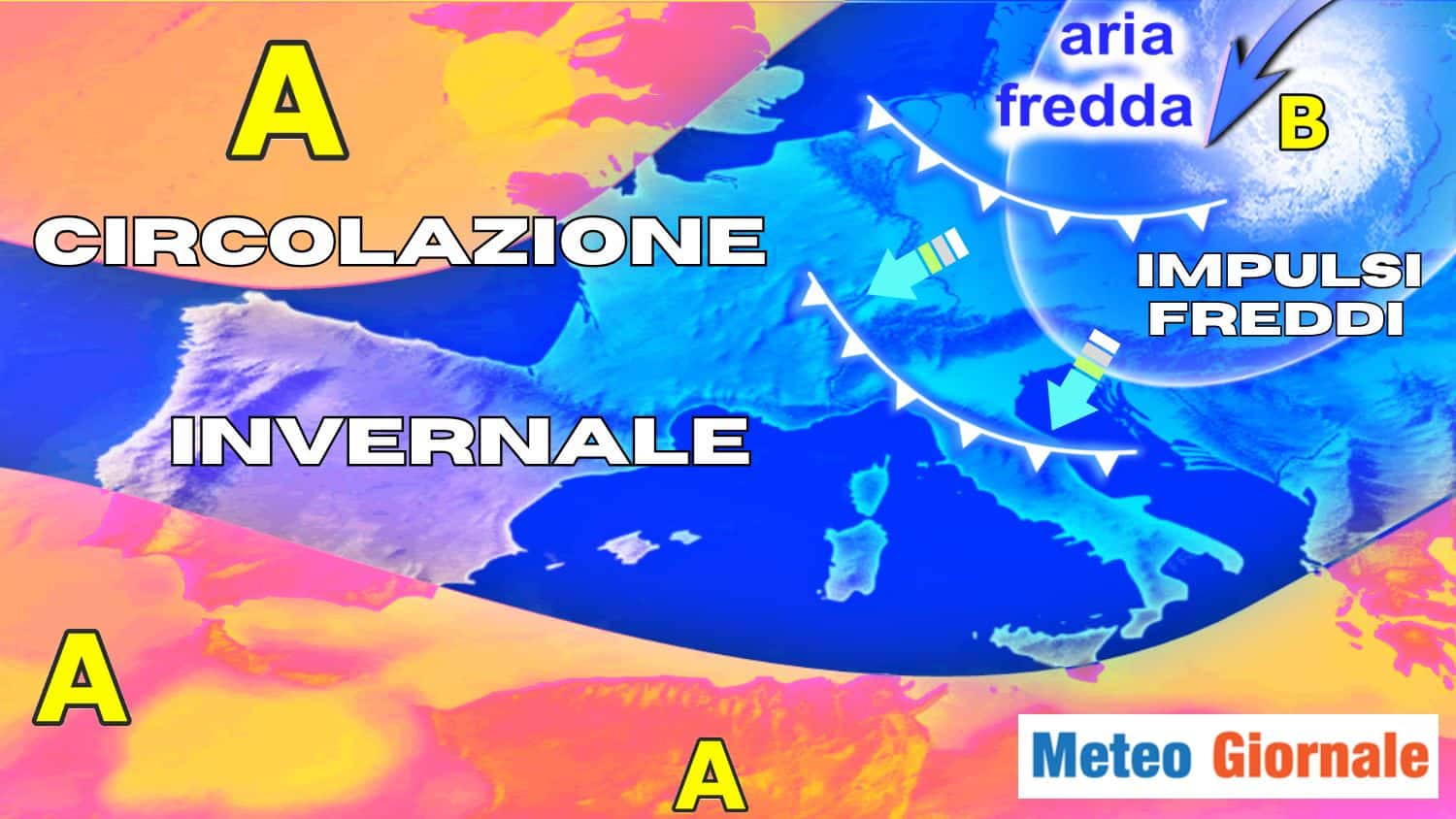 A

aria fredda

B

CIRCOLAZIONE

IMPULSI FREDDI

INVERNALE

A

A

Meteo Giornale